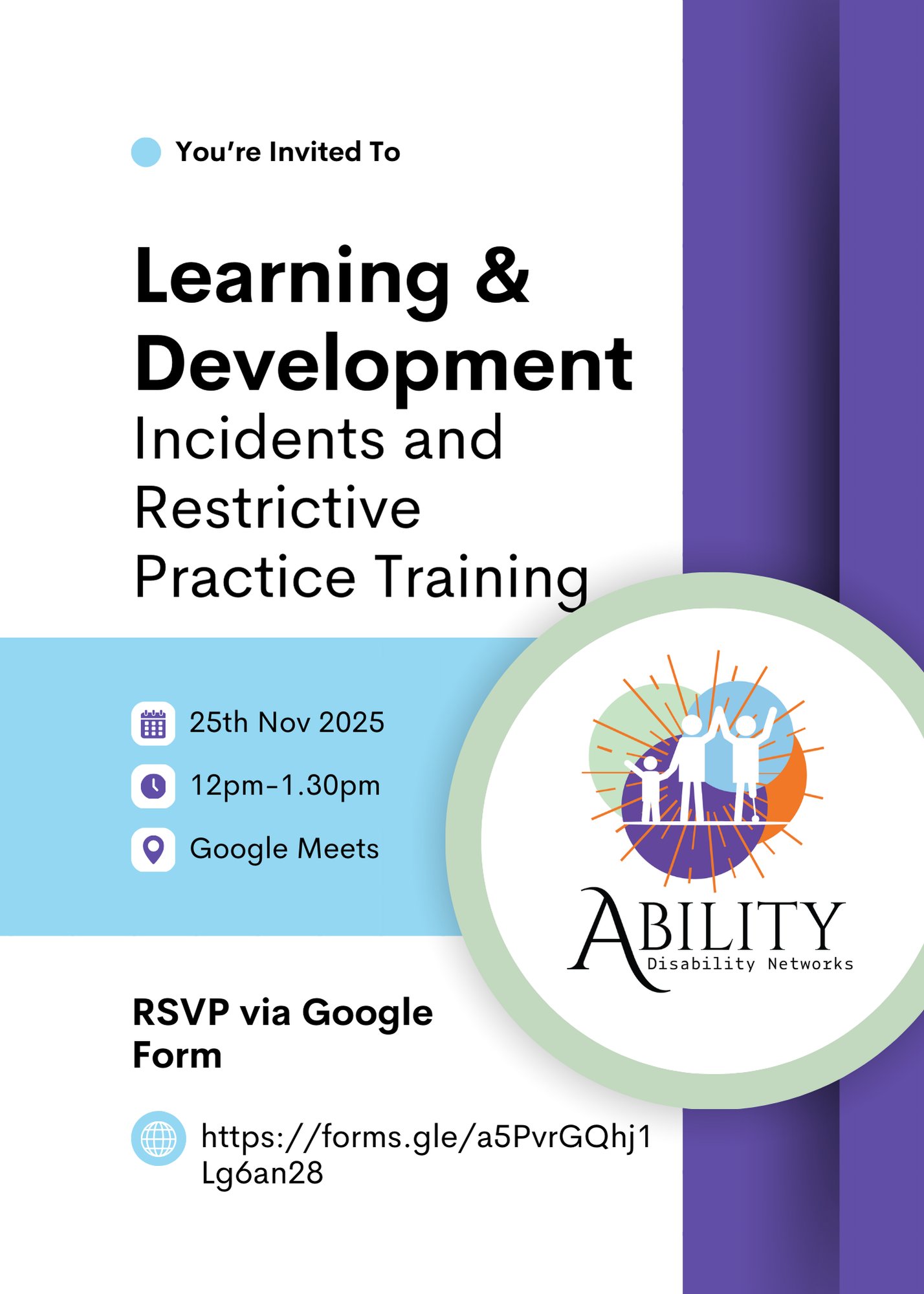 You're Invited To

Learning & Development
Incidents and Restrictive Practice Training

25th Nov 2025

12pm-1.30pm

Google Meets

ABILITY
Disability Networks

RSVP via Google Form

https://forms.gle/a5PvrGQhj1Lg6an28